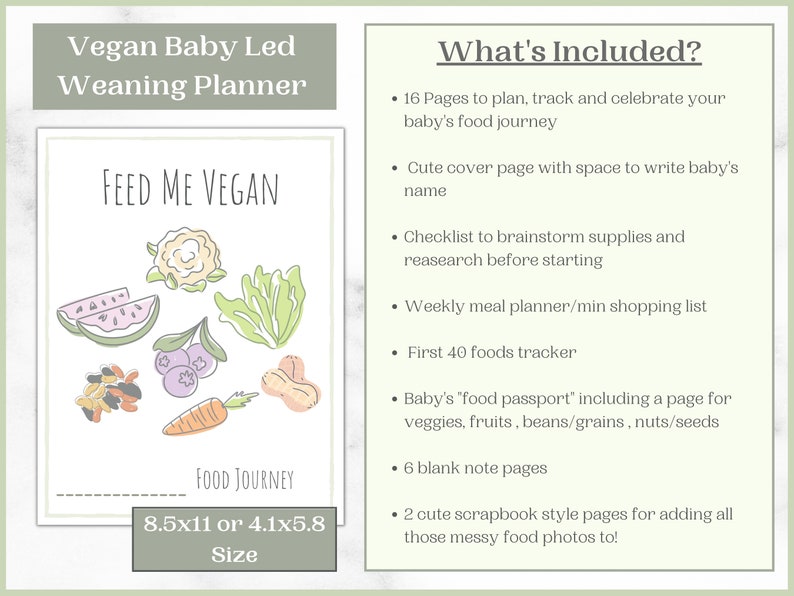 Vegan Baby Led Weaning Planner

FEED ME VEGAN

_____________ FOOD JOURNEY

8.5x11 or 4.1x5.8 Size

What's Included?

• 16 Pages to plan, track and celebrate your baby's food journey

• Cute cover page with space to write baby's name

• Checklist to brainstorm supplies and reasearch before starting

• Weekly meal planner/min shopping list

• First 40 foods tracker

• Baby's "food passport" including a page for veggies, fruits , beans/grains , nuts/seeds

• 6 blank note pages

• 2 cute scrapbook style pages for adding all those messy food photos to!